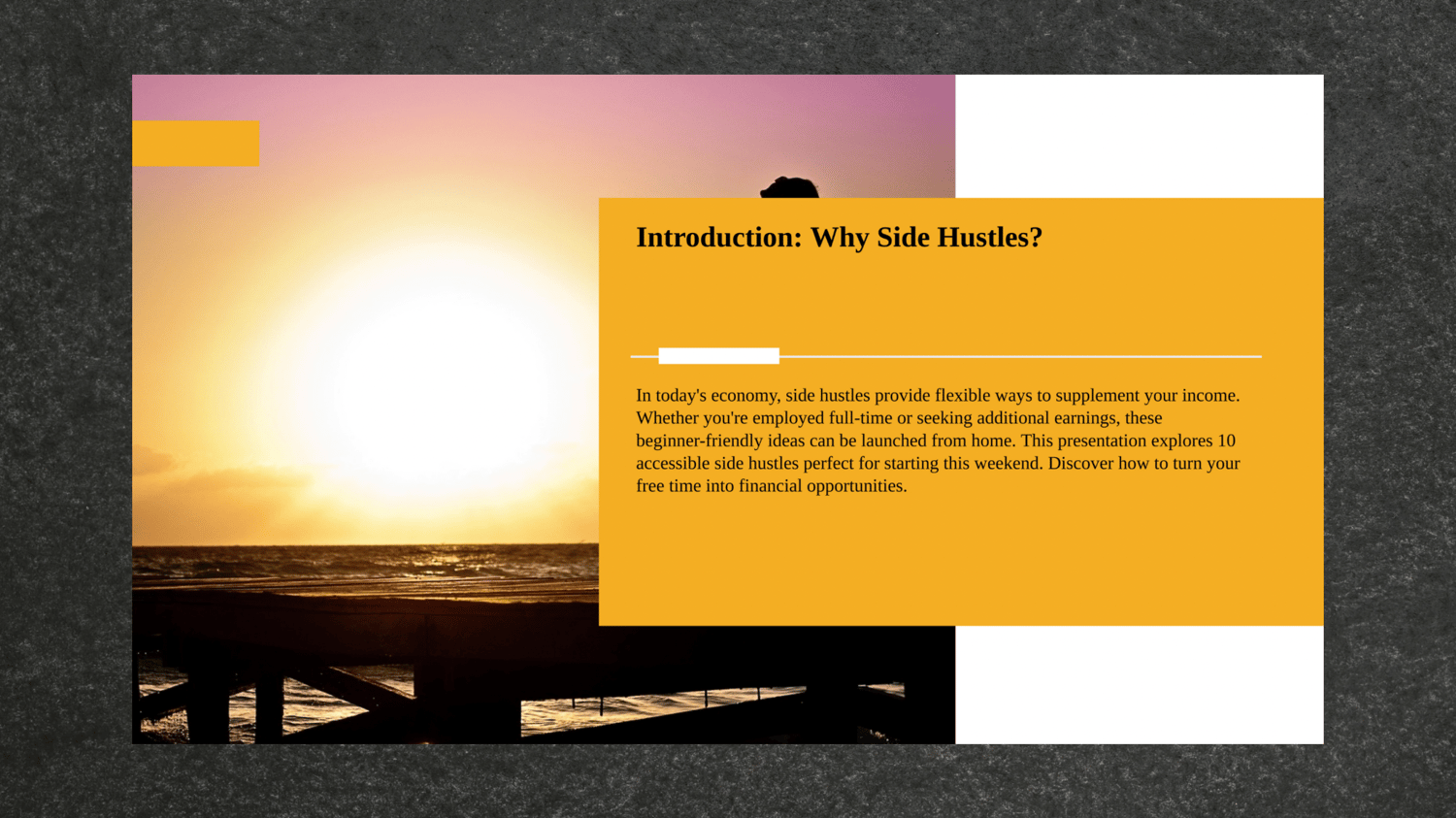 Introduction: Why Side Hustles?

In today's economy, side hustles provide flexible ways to supplement your income. Whether you're employed full-time or seeking additional earnings, these beginner-friendly ideas can be launched from home. This presentation explores 10 accessible side hustles perfect for starting this weekend. Discover how to turn your free time into financial opportunities.